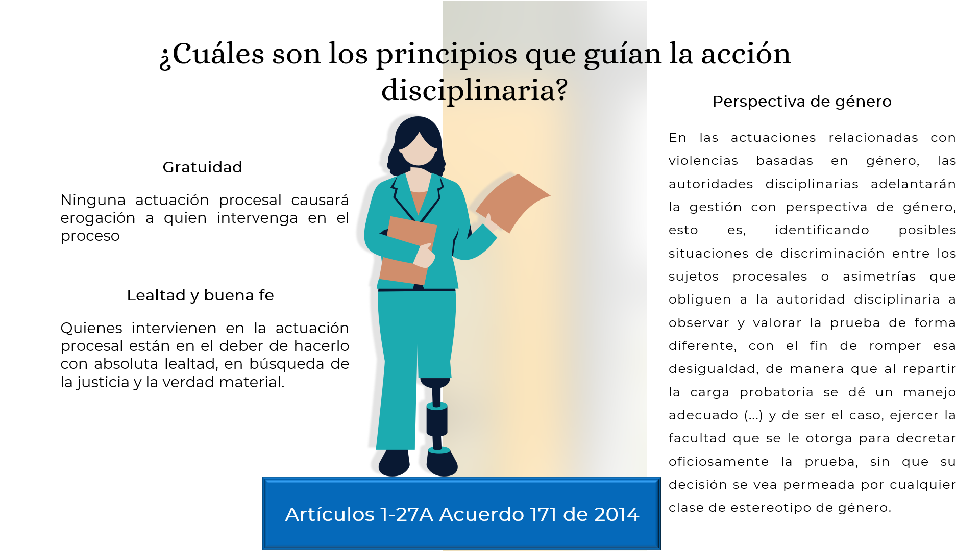 ¿Cuáles son los principios que guían la acción disciplinaria?

Gratuidad

Ninguna actuación procesal causará erogación a quien intervenga en el proceso

Lealtad y buena fe

Quienes intervienen en la actuación procesal están en el deber de hacerlo con absoluta lealtad, en búsqueda de la justicia y la verdad material.

Perspectiva de género

En las actuaciones relacionadas con violencias basadas en género, las autoridades disciplinarias adelantarán la gestión con perspectiva de género, esto es, identificando posibles situaciones de discriminación entre los sujetos procesales o asimetrías que obliguen a la autoridad disciplinaria a observar y valorar la prueba de forma diferente, con el fin de romper esa desigualdad, de manera que al repartir la carga probatoria se dé un manejo adecuado (...) y de ser el caso, ejercer la facultad que se le otorga para decretar oficiosamente la prueba, sin que su decisión se vea permeada por cualquier clase de estereotipo de género.

Artículos 1-27A Acuerdo 171 de 2014